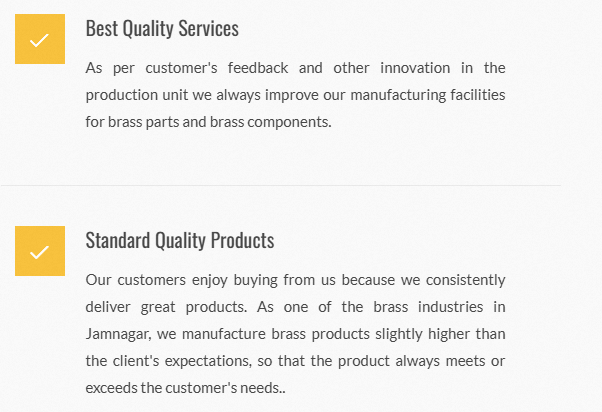 Best Quality Services

As per customer's feedback and other innovation in the production unit we always improve our manufacturing facilities for brass parts and brass components.

Standard Quality Products

Our customers enjoy buying from us because we consistently deliver great products. As one of the brass industries in Jamnagar, we manufacture brass products slightly higher than the client's expectations, so that the product always meets or exceeds the customer's needs..